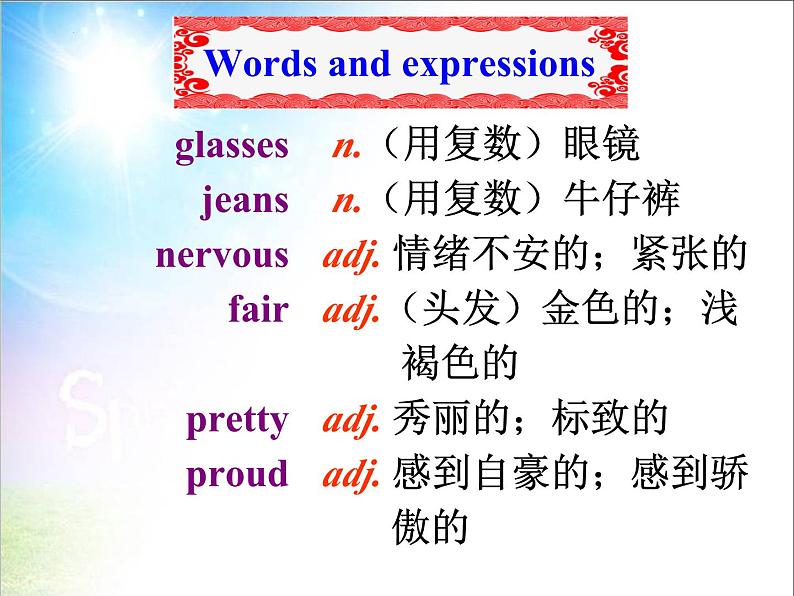 Words and expressions

glasses n.（用复数）眼镜

jeans n.（用复数）牛仔裤

nervous adj. 情绪不安的；紧张的

fair adj.（头发）金色的；浅褐色的

pretty adj. 秀丽的；标致的

proud adj. 感到自豪的；感到骄傲的